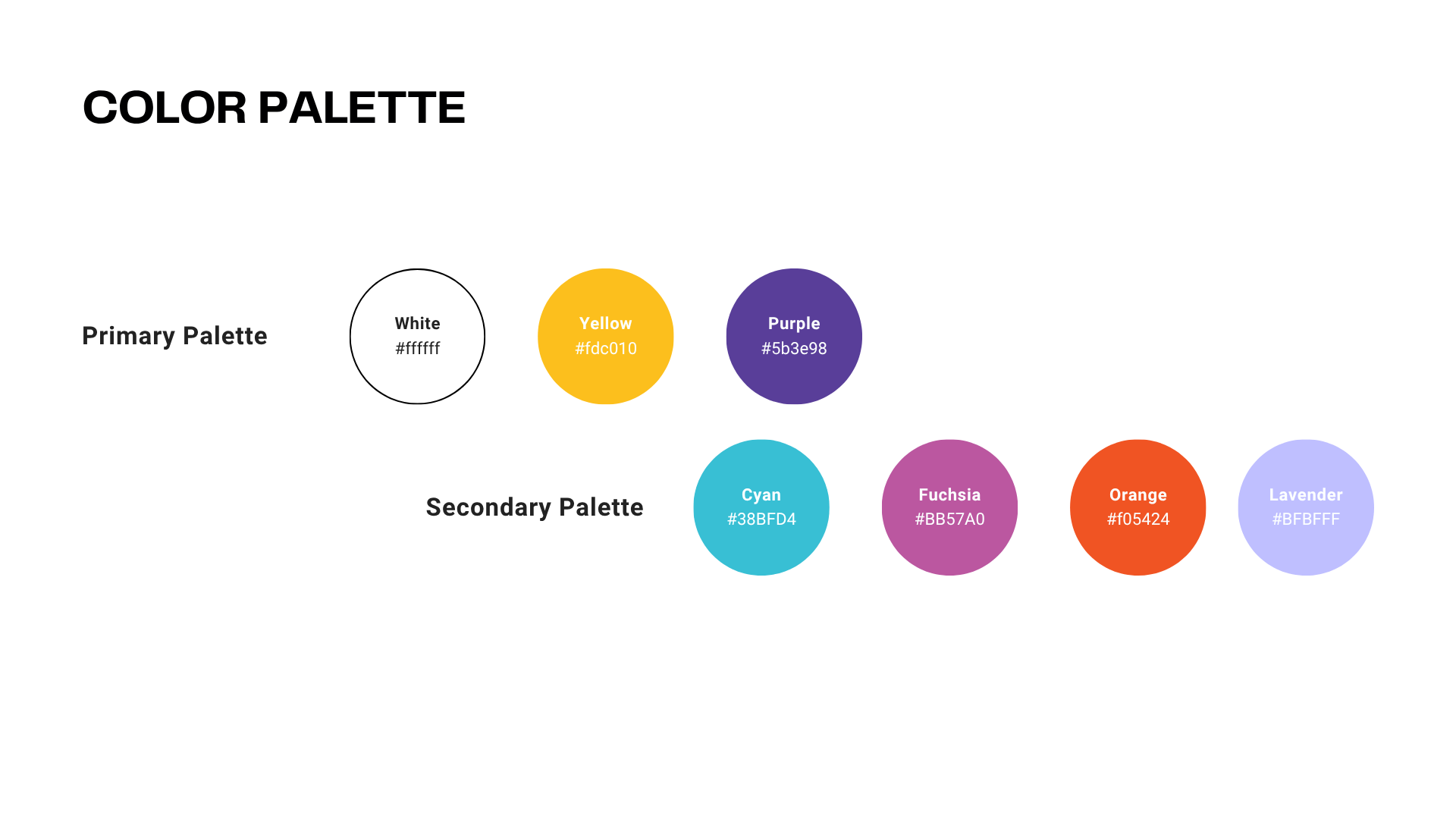 COLOR PALETTE

Primary Palette

White
#ffffff

Yellow
#fdc010

Purple
#5b3e98

Secondary Palette

Cyan
#38BFD4

Fuchsia
#BB57A0

Orange
#f05424

Lavender
#BFBFFF